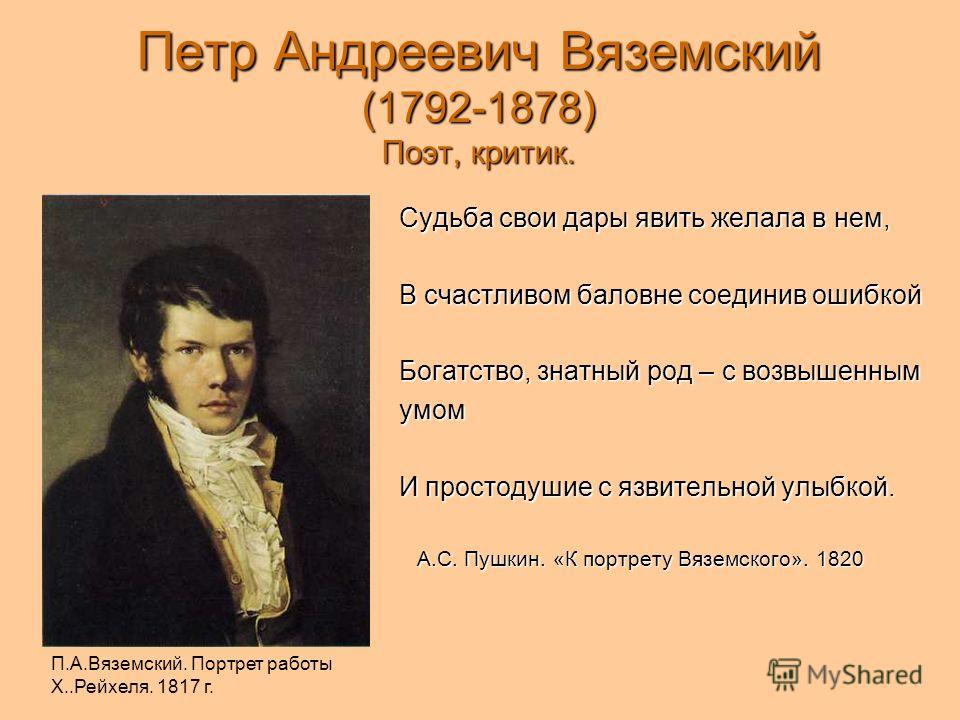 Петр Андреевич Вяземский
(1792-1878)
Поэт, критик.

Судьба свои дары явить желала в нем,

В счастливом баловне соединив ошибкой

Богатство, знатный род – с возвышенным умом

И простодушие с язвительной улыбкой.

А.С. Пушкин. «К портрету Вяземского». 1820

П.А.Вяземский. Портрет работы Х..Рейхеля. 1817 г.

MyShared